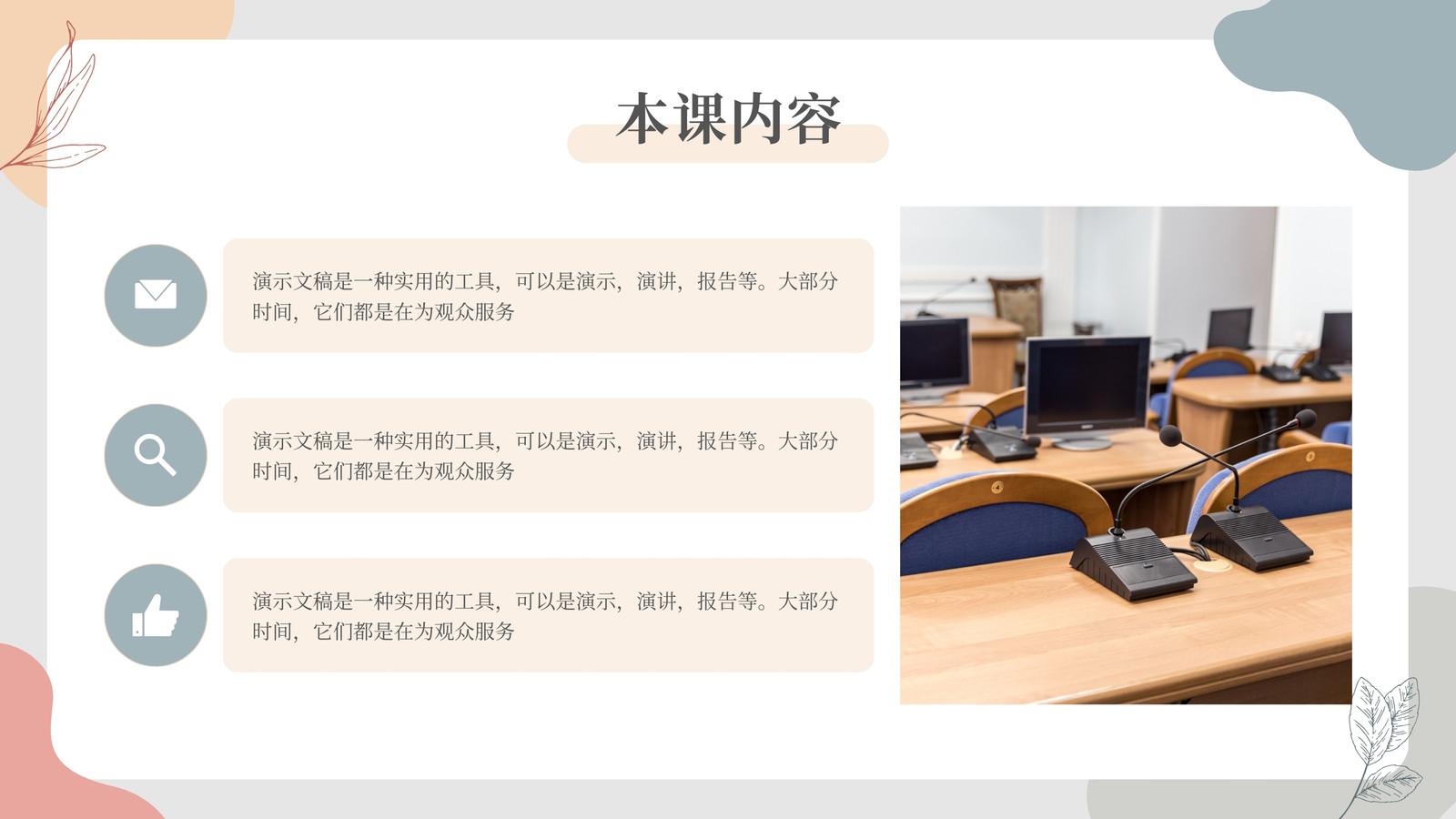 本课内容

演示文稿是一种实用的工具，可以是演示，演讲，报告等。大部分时间，它们都是在为观众服务

演示文稿是一种实用的工具，可以是演示，演讲，报告等。大部分时间，它们都是在为观众服务

演示文稿是一种实用的工具，可以是演示，演讲，报告等。大部分时间，它们都是在为观众服务